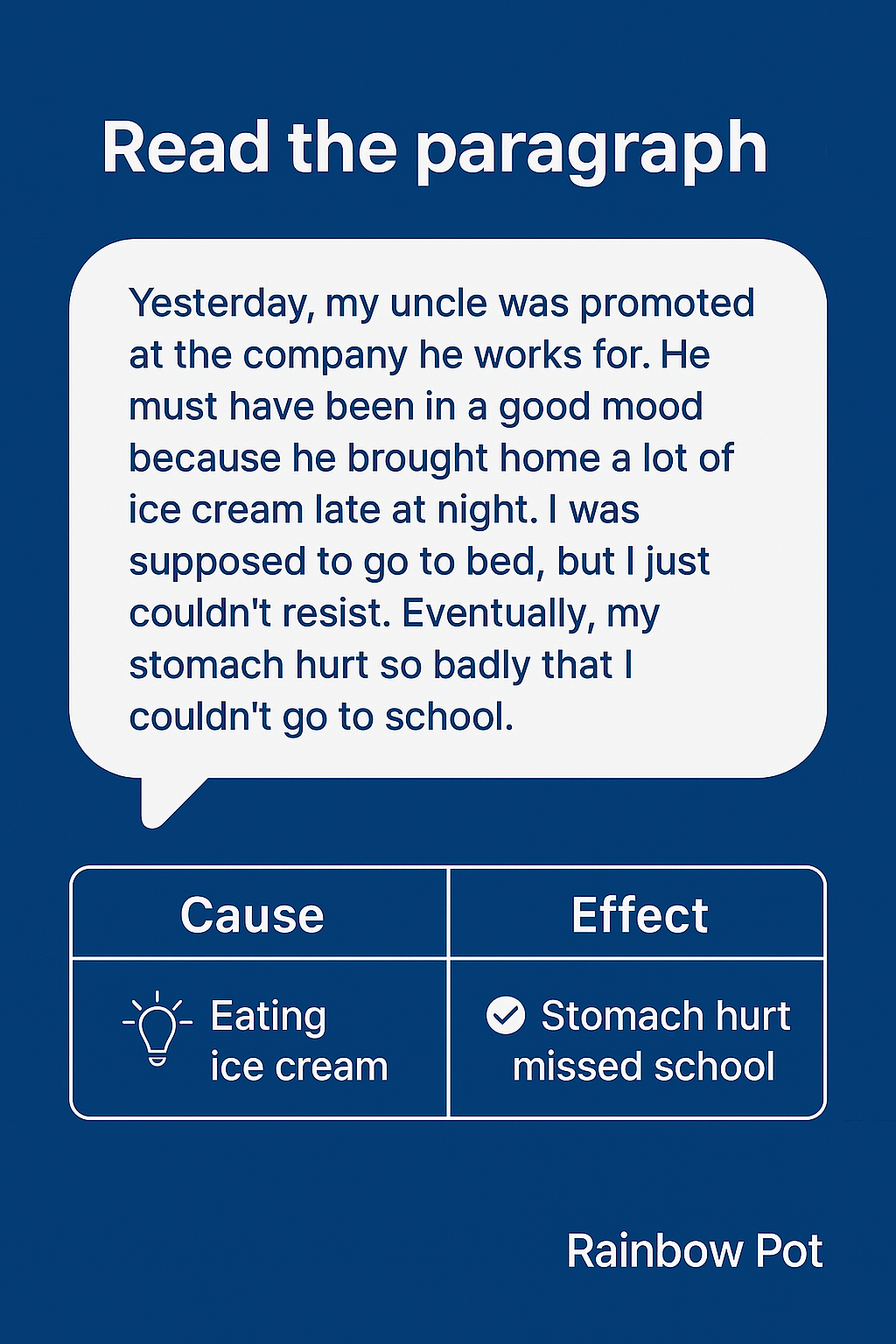 Read the paragraph

Yesterday, my uncle was promoted at the company he works for. He must have been in a good mood because he brought home a lot of ice cream late at night. I was supposed to go to bed, but I just couldn't resist. Eventually, my stomach hurt so badly that I couldn't go to school.

| Cause | Effect |
|---|---|
| Eating ice cream | Stomach hurt missed school |

Rainbow Pot